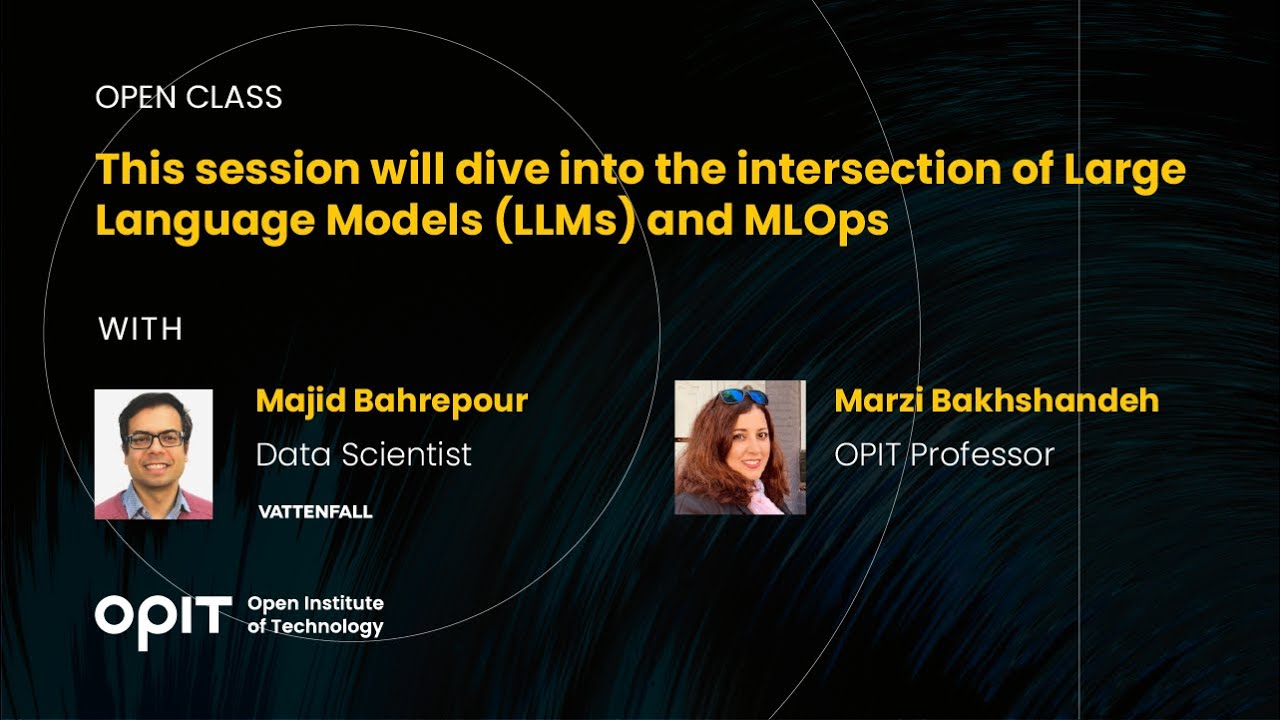 OPEN CLASS

This session will dive into the intersection of Large Language Models (LLMs) and MLOps

WITH

Majid Bahrepour
Data Scientist
VATTENFALL

Marzi Bakhshandeh
OPIT Professor

OPIT Open Institute of Technology